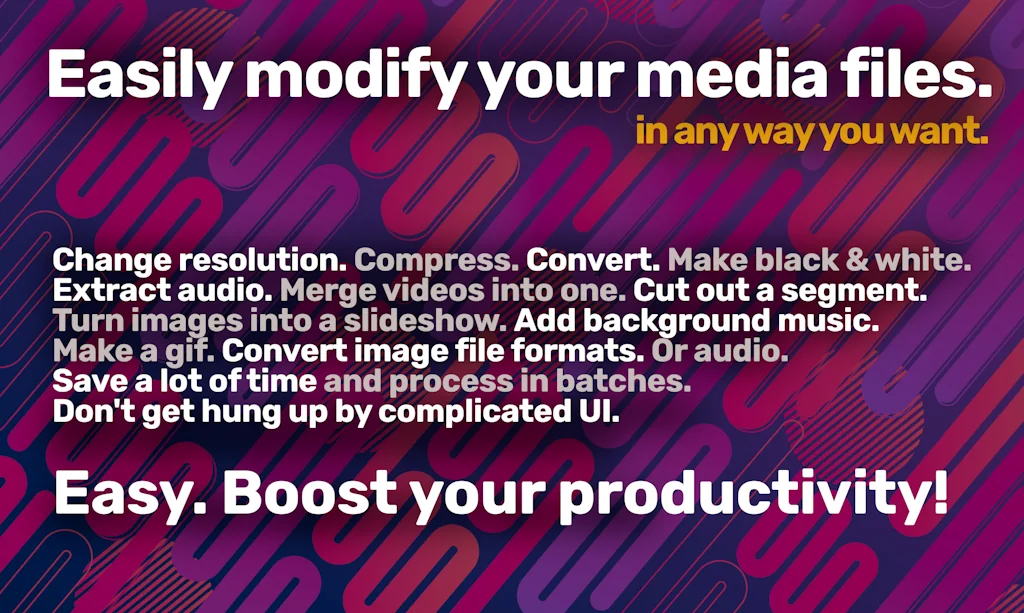 Easily modify your media files.
in any way you want.

Change resolution. Compress. Convert. Make black & white.
Extract audio. Merge videos into one. Cut out a segment.
Turn images into a slideshow. Add background music.
Make a gif. Convert image file formats. Or audio.
Save a lot of time and process in batches.
Don't get hung up by complicated UI.

Easy. Boost your productivity!